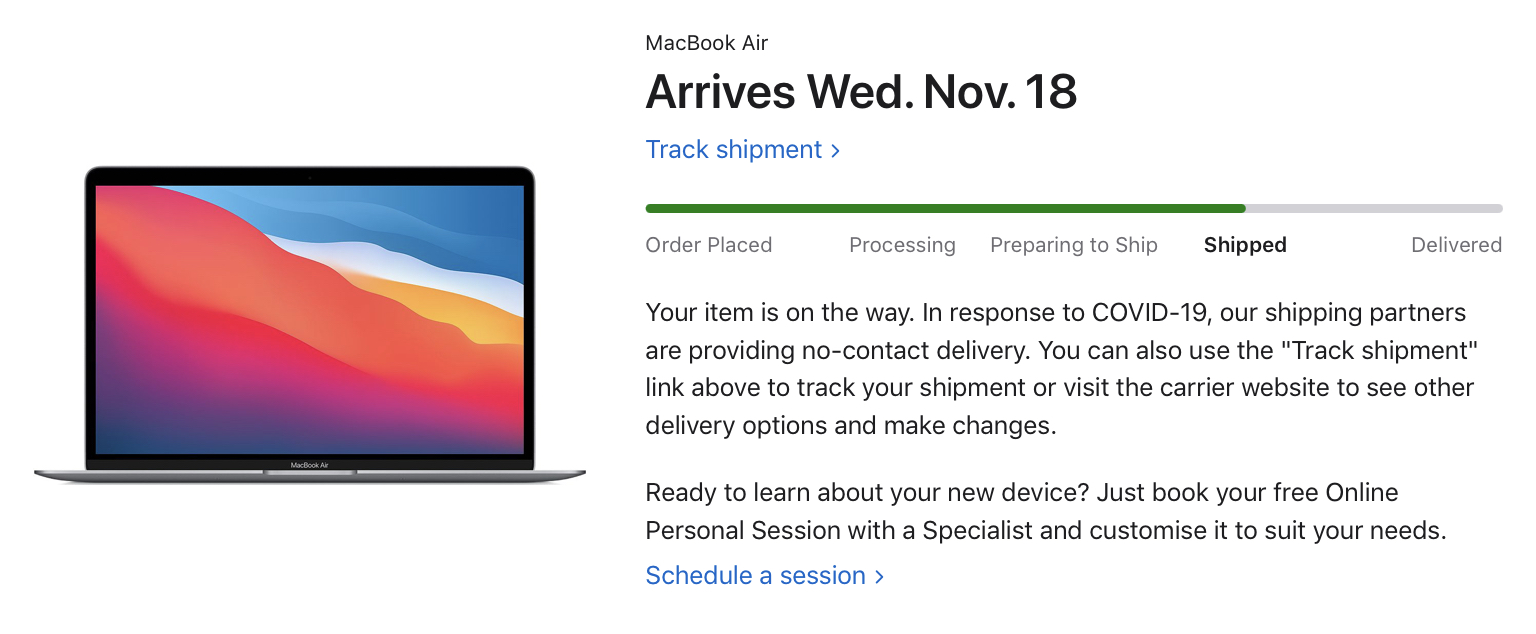 MacBook Air

MacBook Air

Arrives Wed. Nov. 18

Track shipment ›

Order Placed Processing Preparing to Ship Shipped Delivered

Your item is on the way. In response to COVID-19, our shipping partners are providing no-contact delivery. You can also use the "Track shipment" link above to track your shipment or visit the carrier website to see other delivery options and make changes.

Ready to learn about your new device? Just book your free Online Personal Session with a Specialist and customise it to suit your needs.

Schedule a session ›